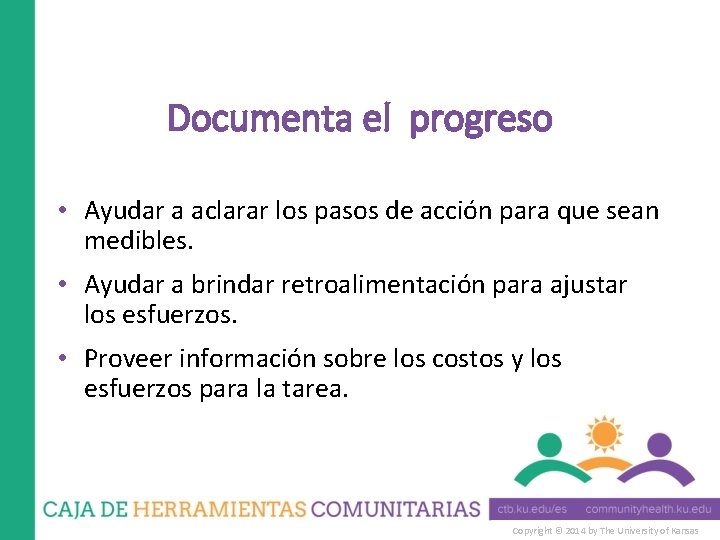 Documenta el progreso

• Ayudar a aclarar los pasos de acción para que sean medibles.
• Ayudar a brindar retroalimentación para ajustar los esfuerzos.
• Proveer información sobre los costos y los esfuerzos para la tarea.

CAJA DE HERRAMIENTAS COMUNITARIAS ctb.ku.edu/es communityhealth.ku.edu

Copyright © 2014 by The University of Kansas